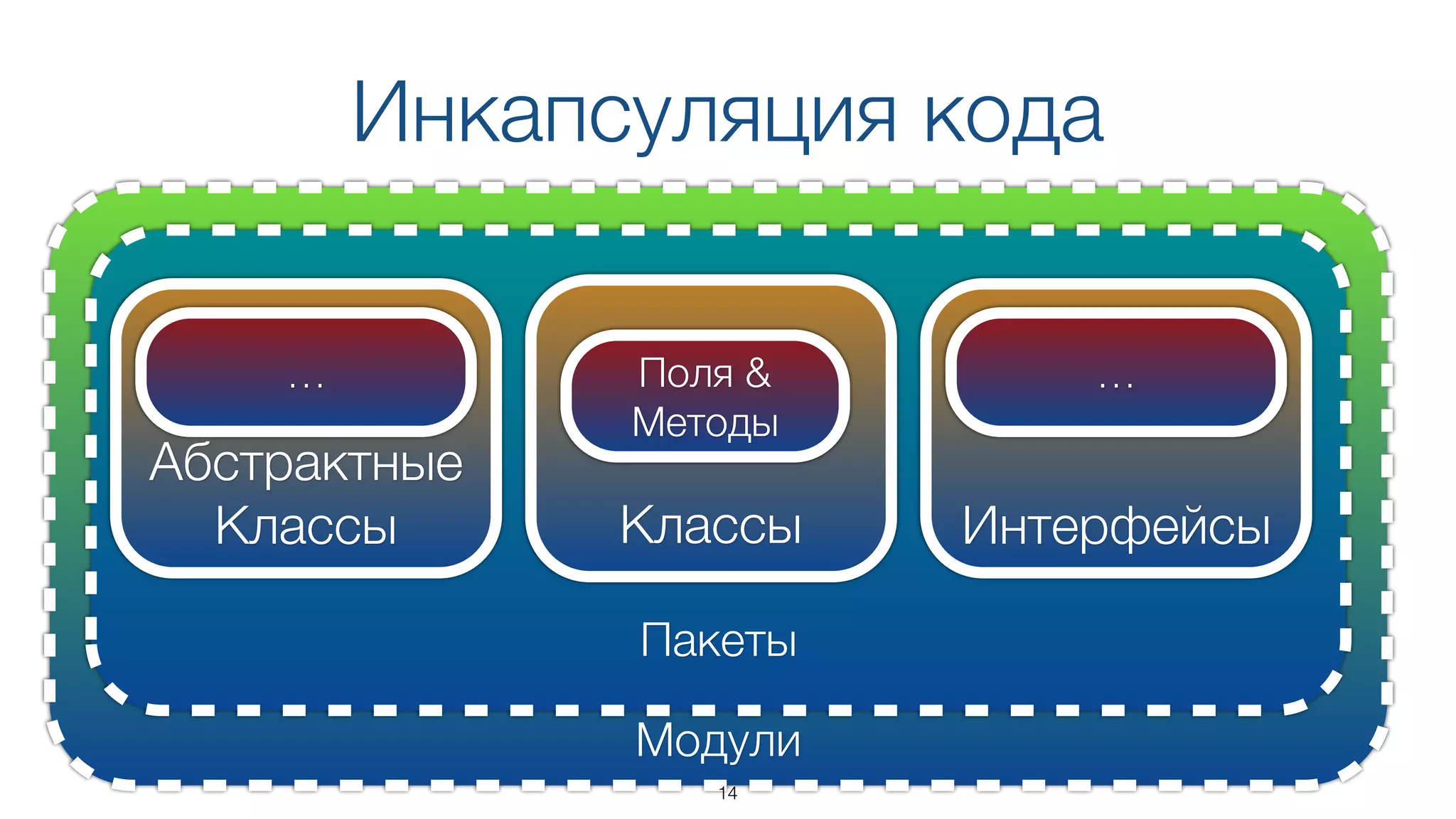 Инкапсуляция кода

…

Абстрактные Классы

Поля & Методы

Классы

…

Интерфейсы

Пакеты

Модули

14